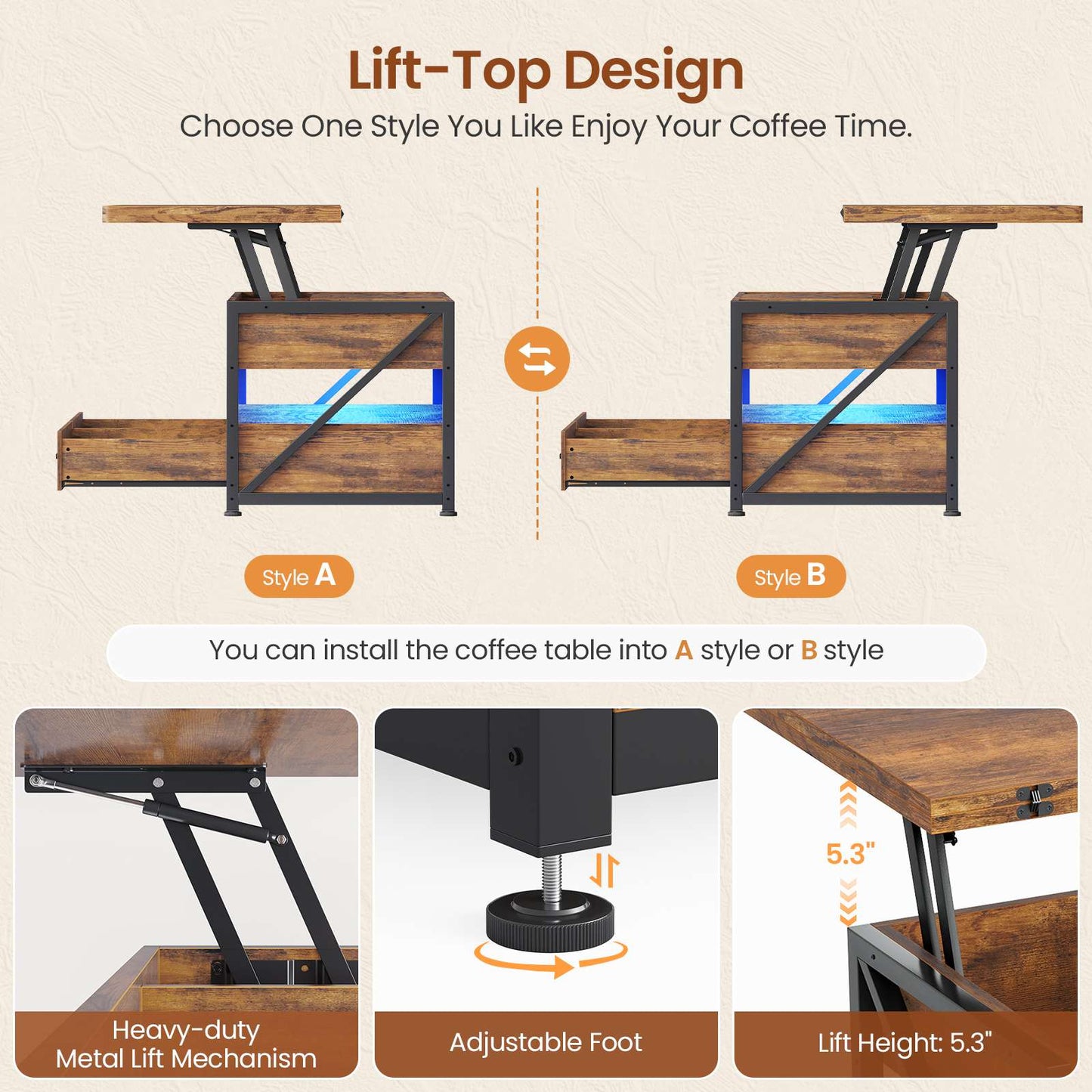 Lift-Top Design

Choose One Style You Like Enjoy Your Coffee Time.

Style A

Style B

You can install the coffee table into A style or B style

Heavy-duty Metal Lift Mechanism

Adjustable Foot

5.3"

Lift Height: 5.3"